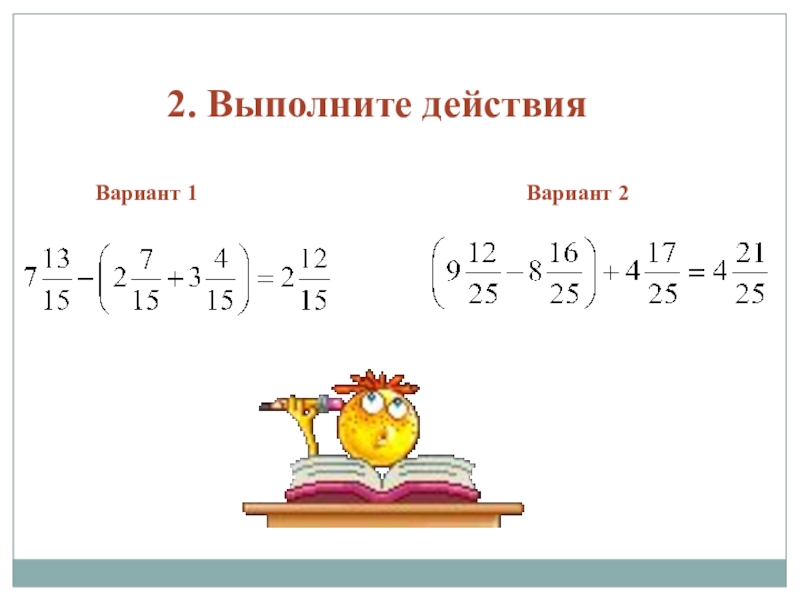 2. Выполните действия

Вариант 1

$7\frac{13}{15}-\left(2\frac{7}{15}+3\frac{4}{15}\right)=2\frac{12}{15}$

Вариант 2

$\left(9\frac{12}{25}-8\frac{16}{25}\right)+4\frac{17}{25}=4\frac{21}{25}$